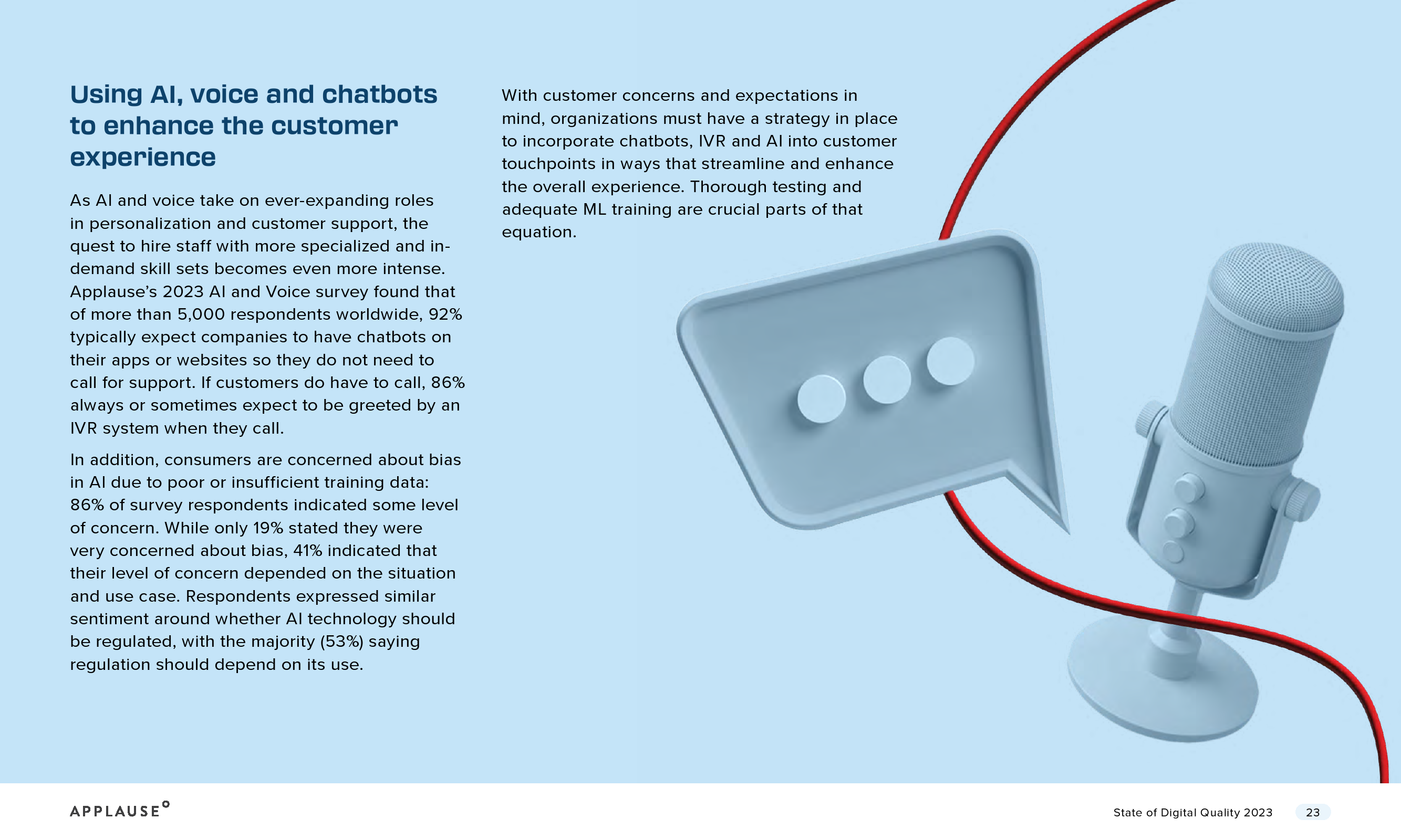 Using AI, voice and chatbots to enhance the customer experience

As AI and voice take on ever-expanding roles in personalization and customer support, the quest to hire staff with more specialized and in-demand skill sets becomes even more intense. Applause's 2023 AI and Voice survey found that of more than 5,000 respondents worldwide, 92% typically expect companies to have chatbots on their apps or websites so they do not need to call for support. If customers do have to call, 86% always or sometimes expect to be greeted by an IVR system when they call.

In addition, consumers are concerned about bias in AI due to poor or insufficient training data: 86% of survey respondents indicated some level of concern. While only 19% stated they were very concerned about bias, 41% indicated that their level of concern depended on the situation and use case. Respondents expressed similar sentiment around whether AI technology should be regulated, with the majority (53%) saying regulation should depend on its use.

With customer concerns and expectations in mind, organizations must have a strategy in place to incorporate chatbots, IVR and AI into customer touchpoints in ways that streamline and enhance the overall experience. Thorough testing and adequate ML training are crucial parts of that equation.

APPLAUSE

State of Digital Quality 2023 23